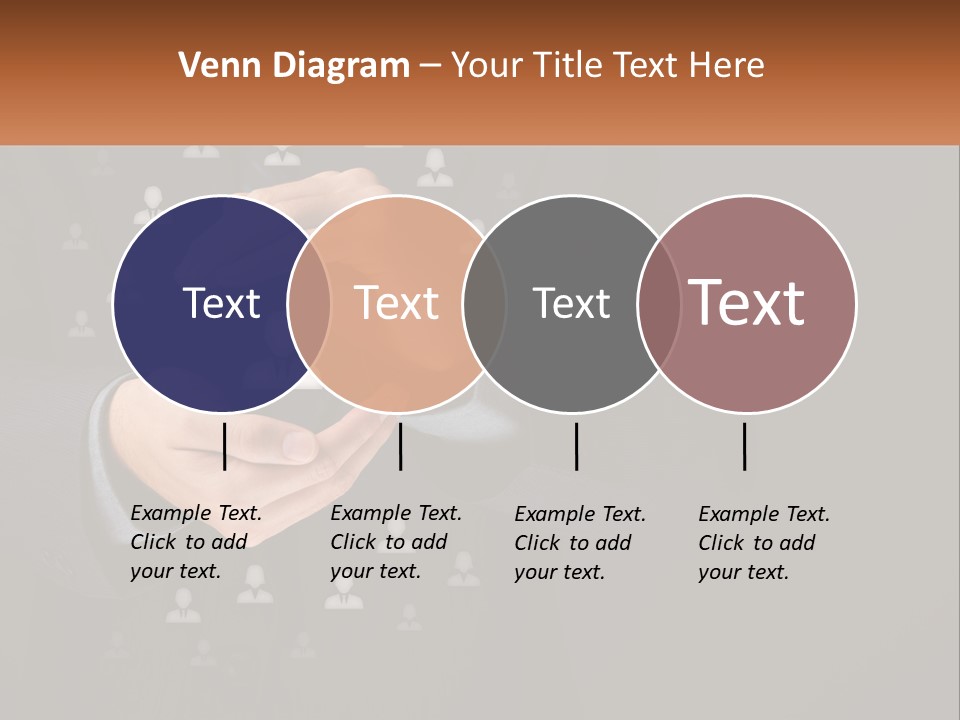 Venn Diagram – Your Title Text Here

Text

Text

Text

Text

Example Text. Click to add your text.

Example Text. Click to add your text.

Example Text. Click to add your text.

Example Text. Click to add your text.